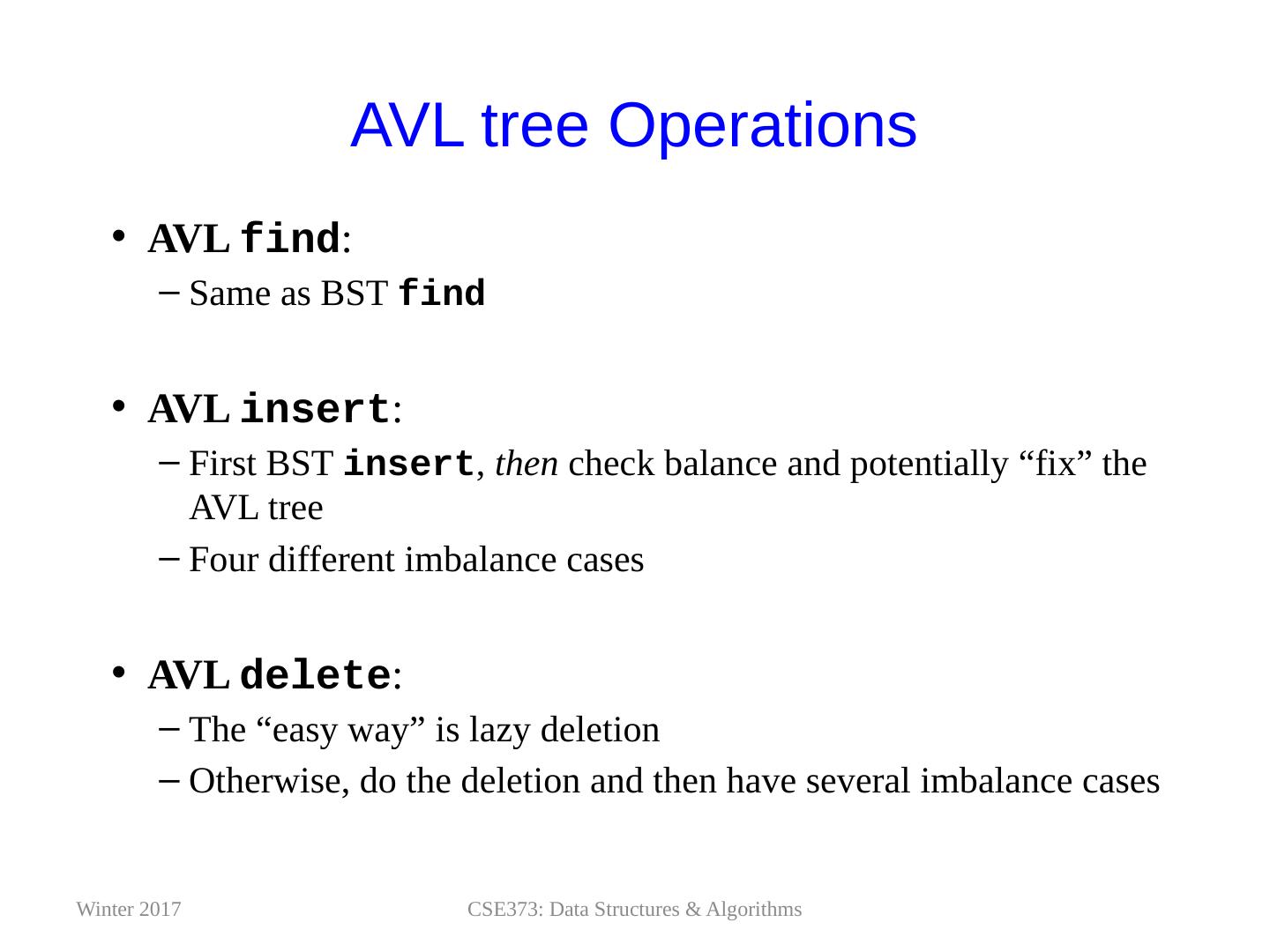 AVL tree Operations

• AVL find:
  – Same as BST find

• AVL insert:
  – First BST insert, then check balance and potentially “fix” the AVL tree
  – Four different imbalance cases

• AVL delete:
  – The “easy way” is lazy deletion
  – Otherwise, do the deletion and then have several imbalance cases

Winter 2017

CSE373: Data Structures & Algorithms